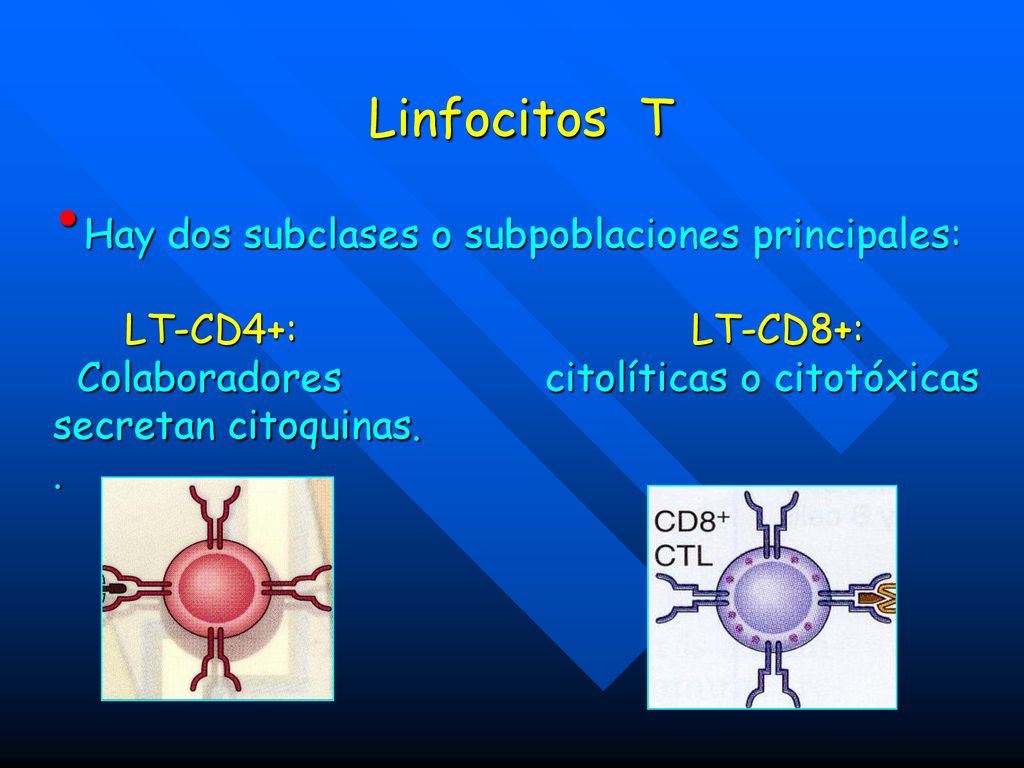 Linfocitos T

• Hay dos subclases o subpoblaciones principales:

LT-CD4+:
Colaboradores
secretan citoquinas.
.

LT-CD8+:
citolíticas o citotóxicas

$CD8^+$
CTL